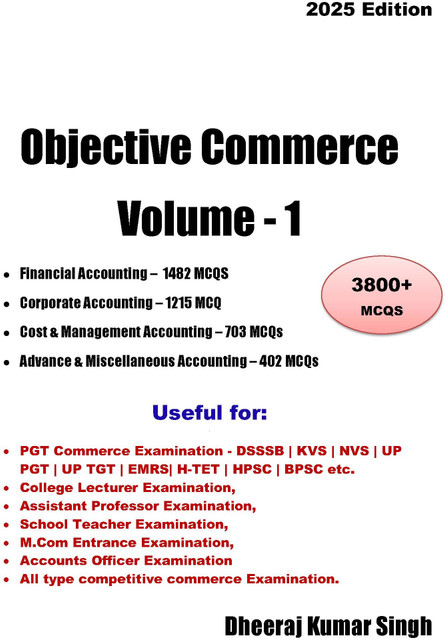 2025 Edition

Objective Commerce

Volume - 1

• Financial Accounting – 1482 MCQS
• Corporate Accounting – 1215 MCQ
• Cost & Management Accounting – 703 MCQs
• Advance & Miscellaneous Accounting – 402 MCQs

3800+
MCQS

Useful for:

• PGT Commerce Examination - DSSSB | KVS | NVS | UP PGT | UP TGT | EMRS| H-TET | HPSC | BPSC etc.
• College Lecturer Examination,
• Assistant Professor Examination,
• School Teacher Examination,
• M.Com Entrance Examination,
• Accounts Officer Examination
• All type competitive commerce Examination.

Dheeraj Kumar Singh